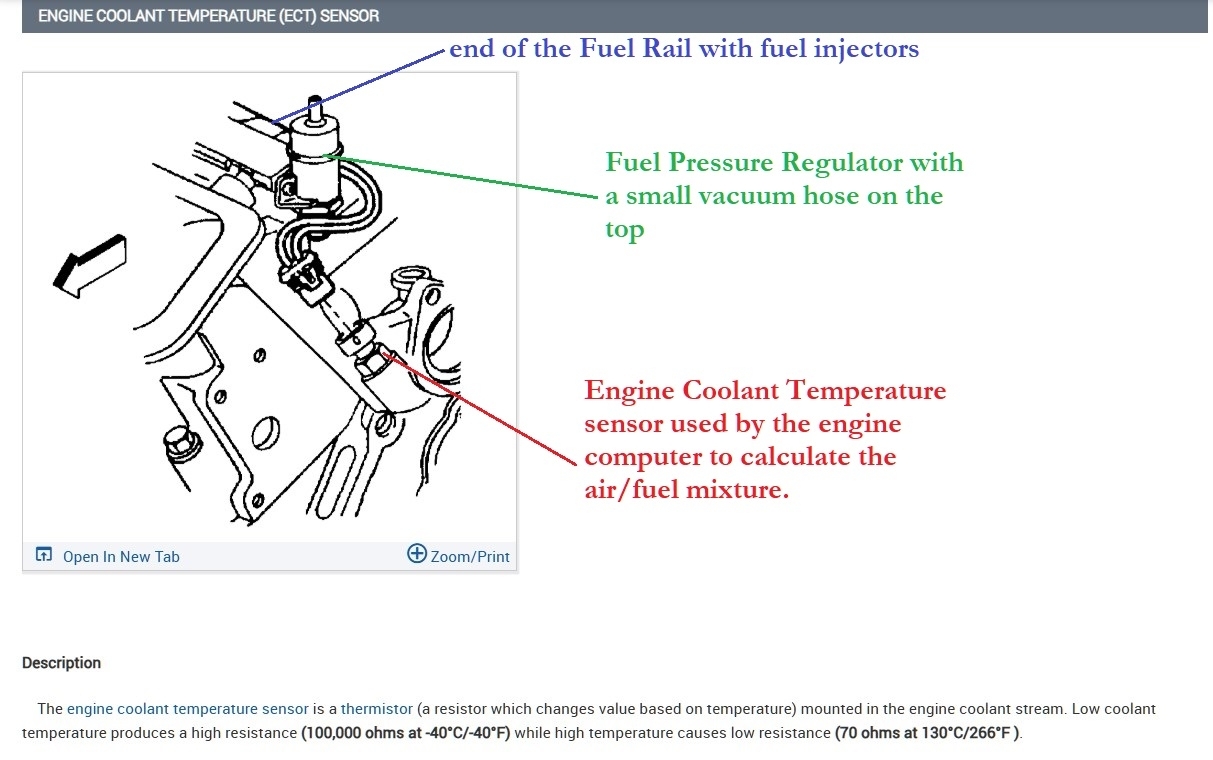 ENGINE COOLANT TEMPERATURE (ECT) SENSOR

end of the Fuel Rail with fuel injectors

Fuel Pressure Regulator with a small vacuum hose on the top

Engine Coolant Temperature sensor used by the engine computer to calculate the air/fuel mixture.

Open In New Tab

Zoom/Print

Description

The engine coolant temperature sensor is a thermistor (a resistor which changes value based on temperature) mounted in the engine coolant stream. Low coolant temperature produces a high resistance (100,000 ohms at -40°C/-40°F) while high temperature causes low resistance (70 ohms at 130°C/266°F ).